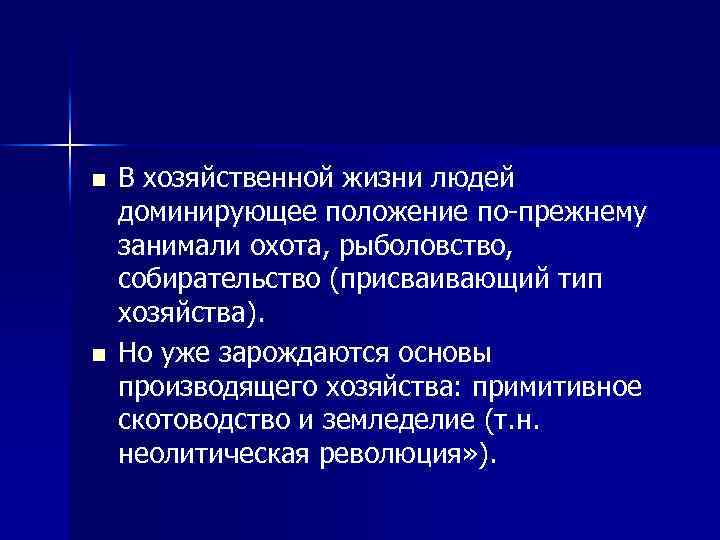 ■ В хозяйственной жизни людей доминирующее положение по-прежнему занимали охота, рыболовство, собирательство (присваивающий тип хозяйства).

■ Но уже зарождаются основы производящего хозяйства: примитивное скотоводство и земледелие (т.н. неолитическая революция»).